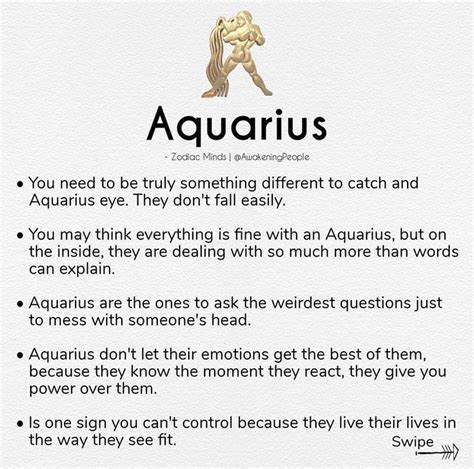 Aquarius

- Zodiac Minds | @AwakeningPeople

• You need to be truly something different to catch and Aquarius eye. They don't fall easily.

• You may think everything is fine with an Aquarius, but on the inside, they are dealing with so much more than words can explain.

• Aquarius are the ones to ask the weirdest questions just to mess with someone's head.

• Aquarius don't let their emotions get the best of them, because they know the moment they react, they give you power over them.

• Is one sign you can't control because they live their lives in the way they see fit.

Swipe